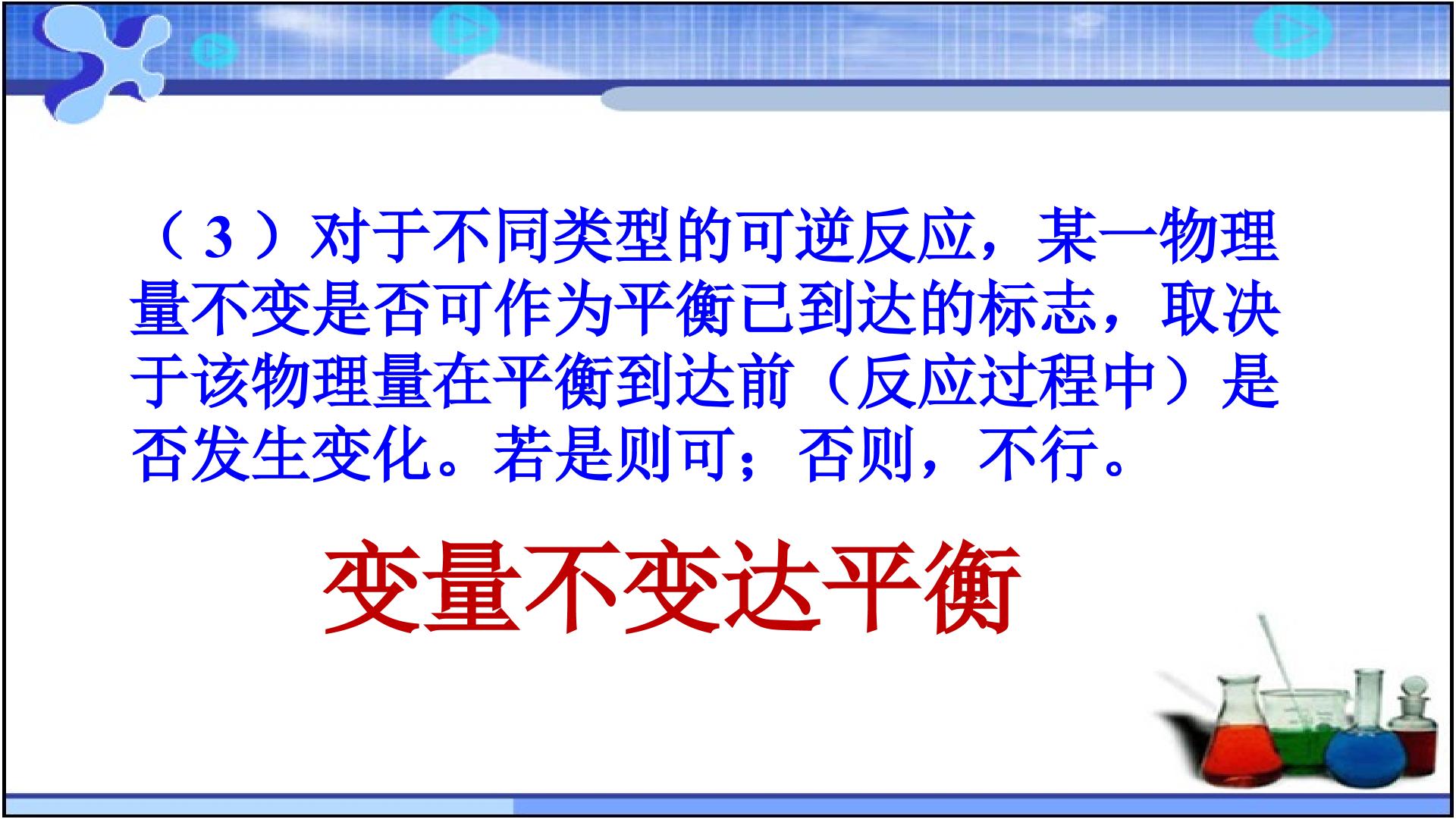 （3）对于不同类型的可逆反应，某一物理量不变是否可作为平衡已到达的标志，取决于该物理量在平衡到达前（反应过程中）是否发生变化。若是则可；否则，不行。

变量不变达平衡